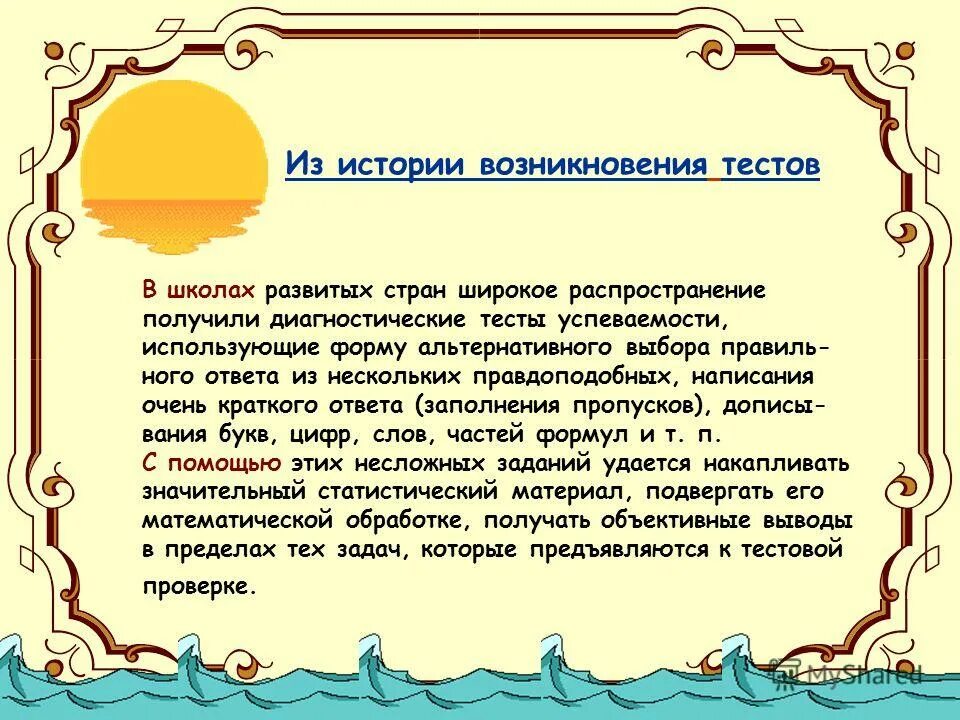 Из истории возникновения тестов

В школах развитых стран широкое распространение получили диагностические тесты успеваемости, использующие форму альтернативного выбора правильного ответа из нескольких правдоподобных, написания очень краткого ответа (заполнения пропусков), дописывания букв, цифр, слов, частей формул и т. п.
С помощью этих несложных заданий удается накапливать значительный статистический материал, подвергать его математической обработке, получать объективные выводы в пределах тех задач, которые предъявляются к тестовой проверке.

MyShared